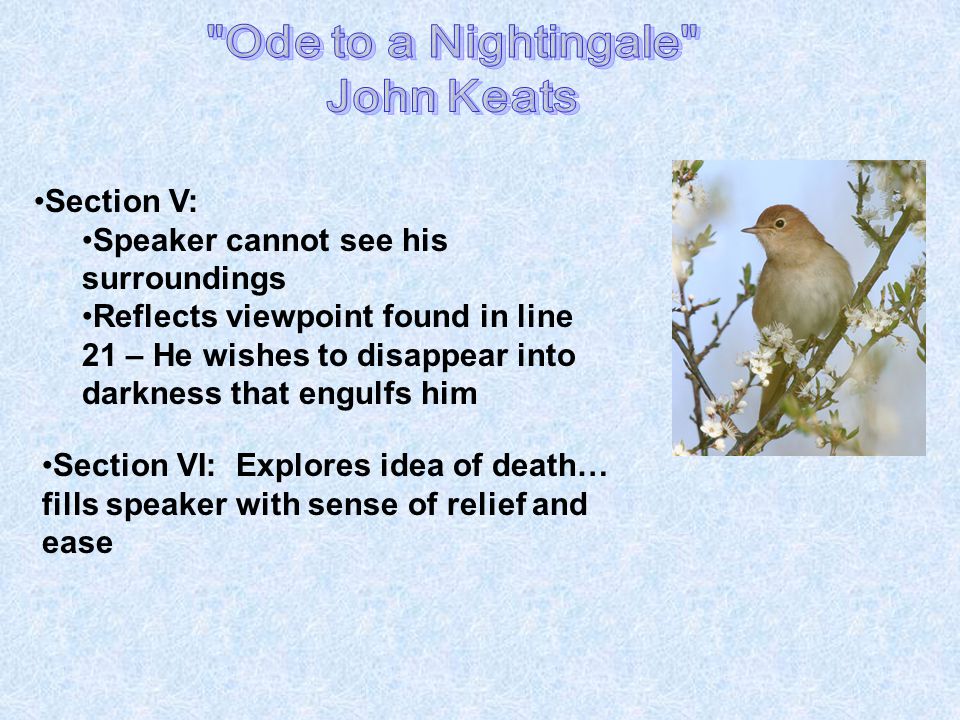 "Ode to a Nightingale"
John Keats

•Section V:
•Speaker cannot see his surroundings
•Reflects viewpoint found in line 21 – He wishes to disappear into darkness that engulfs him

•Section VI: Explores idea of death… fills speaker with sense of relief and ease